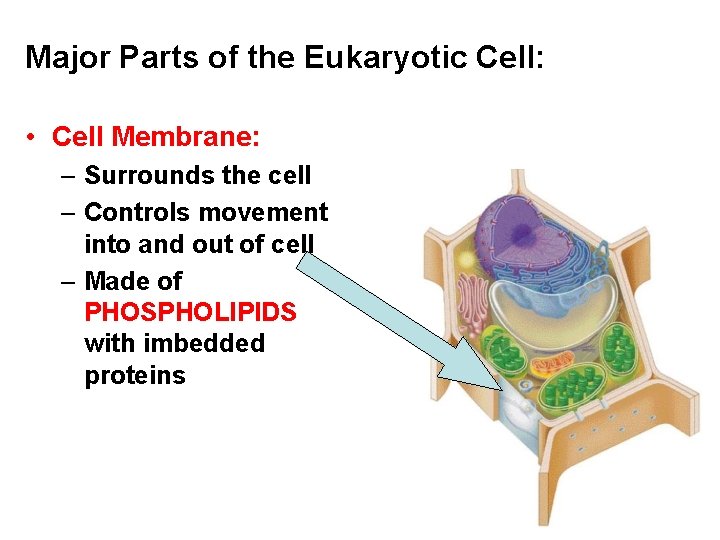 Major Parts of the Eukaryotic Cell:

• Cell Membrane:
– Surrounds the cell
– Controls movement into and out of cell
– Made of PHOSPHOLIPIDS with imbedded proteins